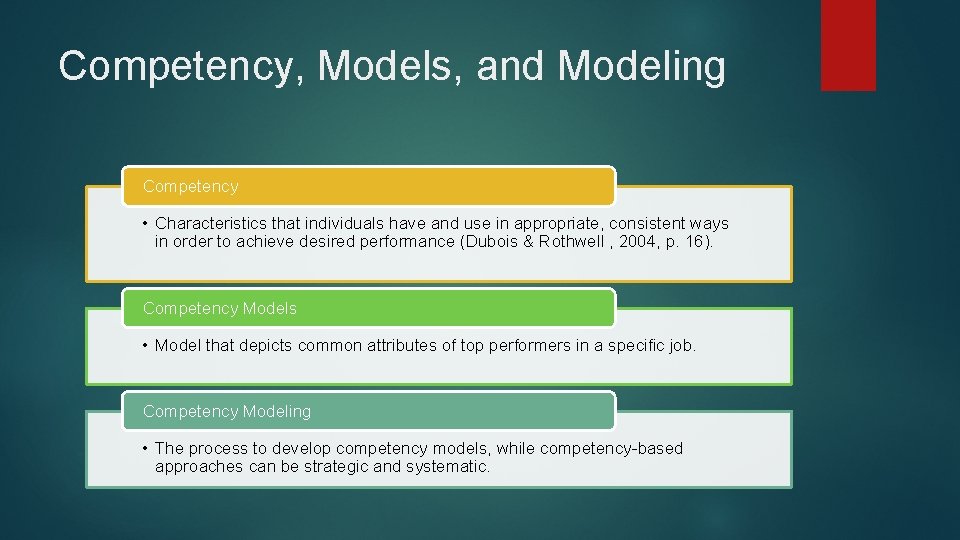 Competency, Models, and Modeling

Competency

• Characteristics that individuals have and use in appropriate, consistent ways in order to achieve desired performance (Dubois & Rothwell , 2004, p. 16).

Competency Models

• Model that depicts common attributes of top performers in a specific job.

Competency Modeling

• The process to develop competency models, while competency-based approaches can be strategic and systematic.